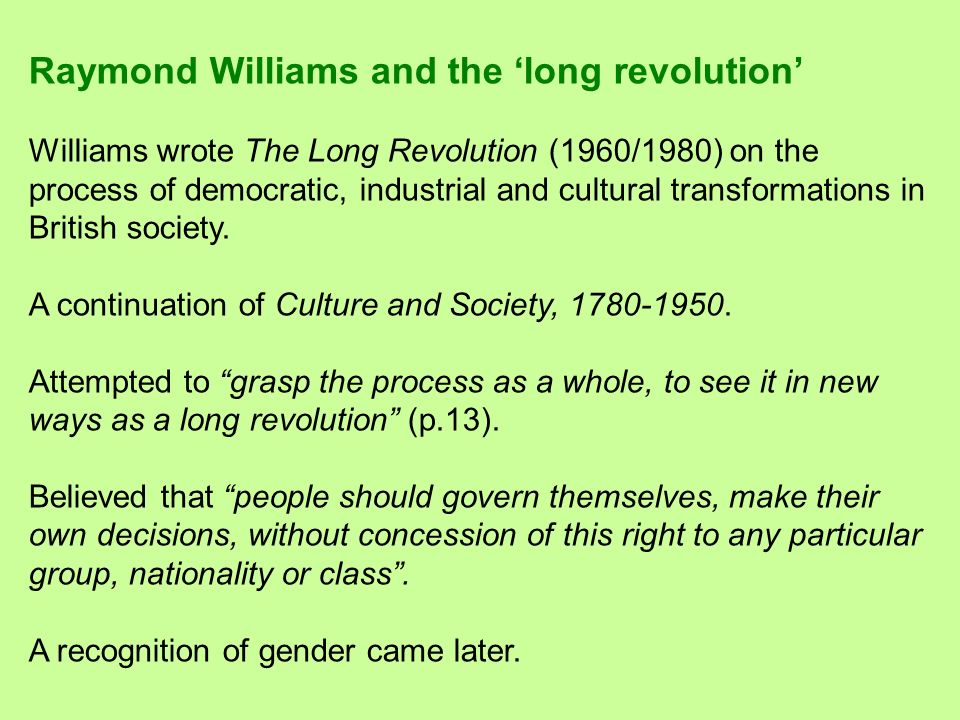 Raymond Williams and the ‘long revolution’

Williams wrote The Long Revolution (1960/1980) on the process of democratic, industrial and cultural transformations in British society.

A continuation of Culture and Society, 1780-1950.

Attempted to “grasp the process as a whole, to see it in new ways as a long revolution” (p.13).

Believed that “people should govern themselves, make their own decisions, without concession of this right to any particular group, nationality or class”.

A recognition of gender came later.